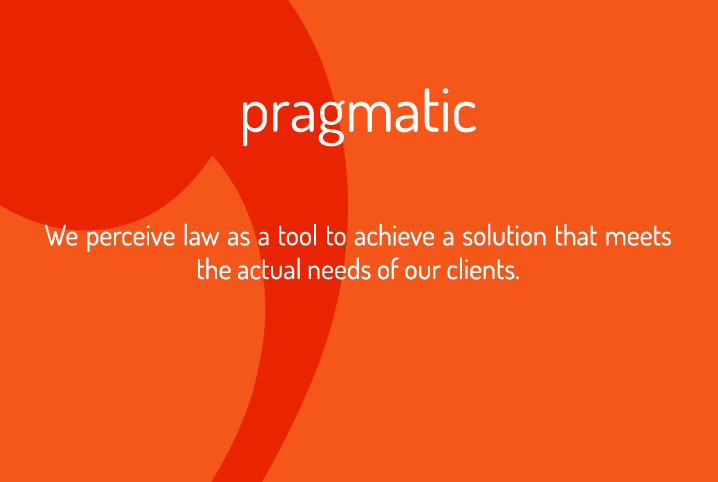 pragmatic

We perceive law as a tool to achieve a solution that meets the actual needs of our clients.